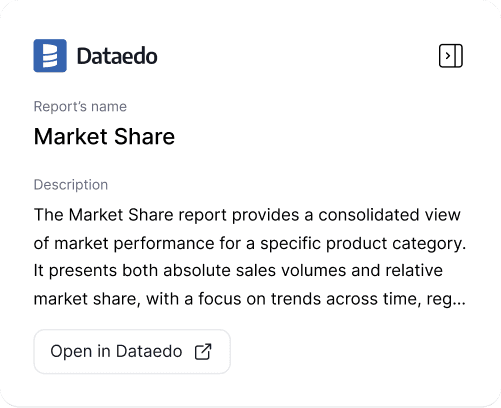 Dataedo

Report's name

Market Share

Description

The Market Share report provides a consolidated view of market performance for a specific product category. It presents both absolute sales volumes and relative market share, with a focus on trends across time, reg...

Open in Dataedo